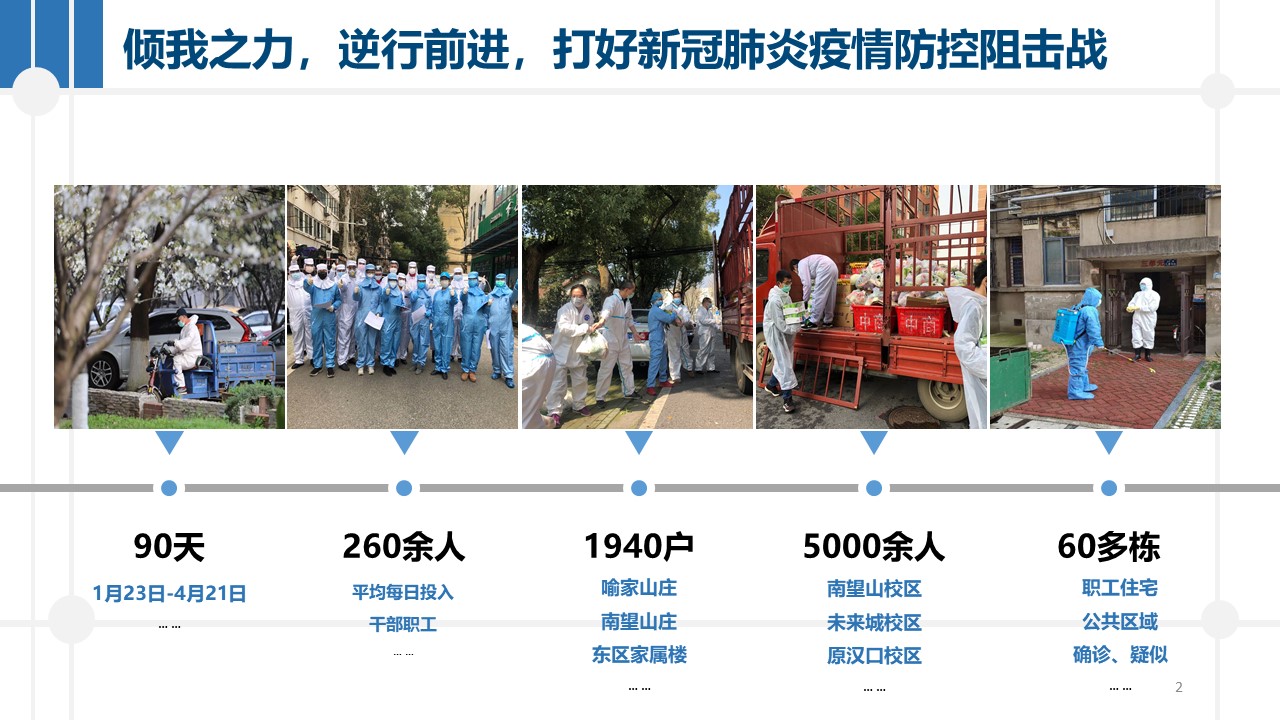 倾我之力，逆行前进，打好新冠肺炎疫情防控阻击战

中商 中商

90天
1月23日-4月21日
… …

260余人
平均每日投入
干部职工
… …

1940户
喻家山庄
南望山庄
东区家属楼
… …

5000余人
南望山校区
未来城校区
原汉口校区
… …

60多栋
职工住宅
公共区域
确诊、疑似
… …

2